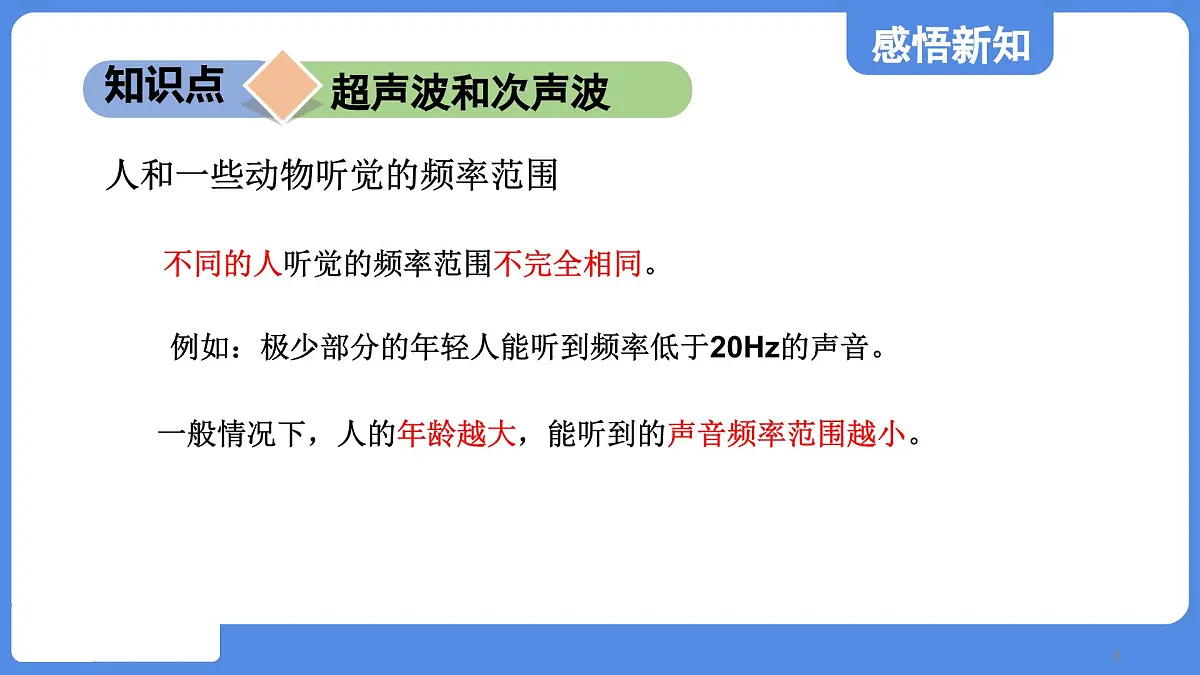 感悟新知

知识点 超声波和次声波

人和一些动物听觉的频率范围

不同的人听觉的频率范围不完全相同。

例如：极少部分的年轻人能听到频率低于20Hz的声音。

一般情况下，人的年龄越大，能听到的声音频率范围越小。